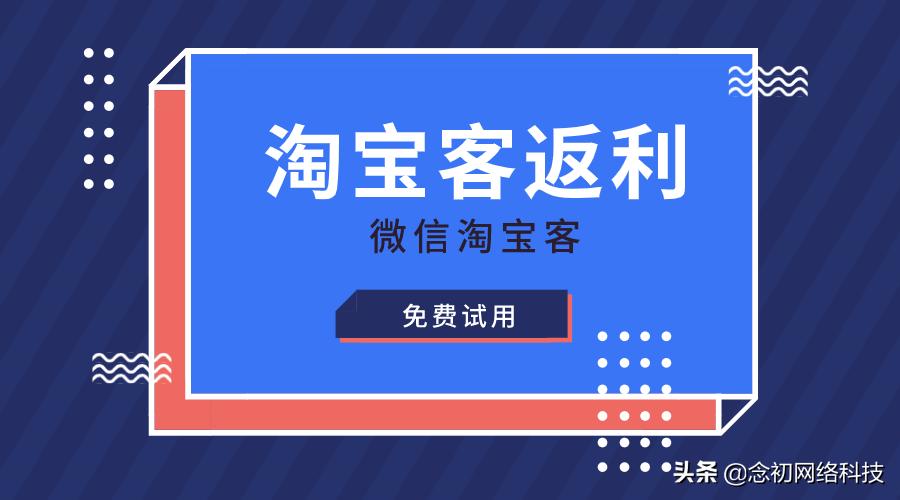 淘宝客返利

微信淘宝客

免费试用

头条 @念初网络科技